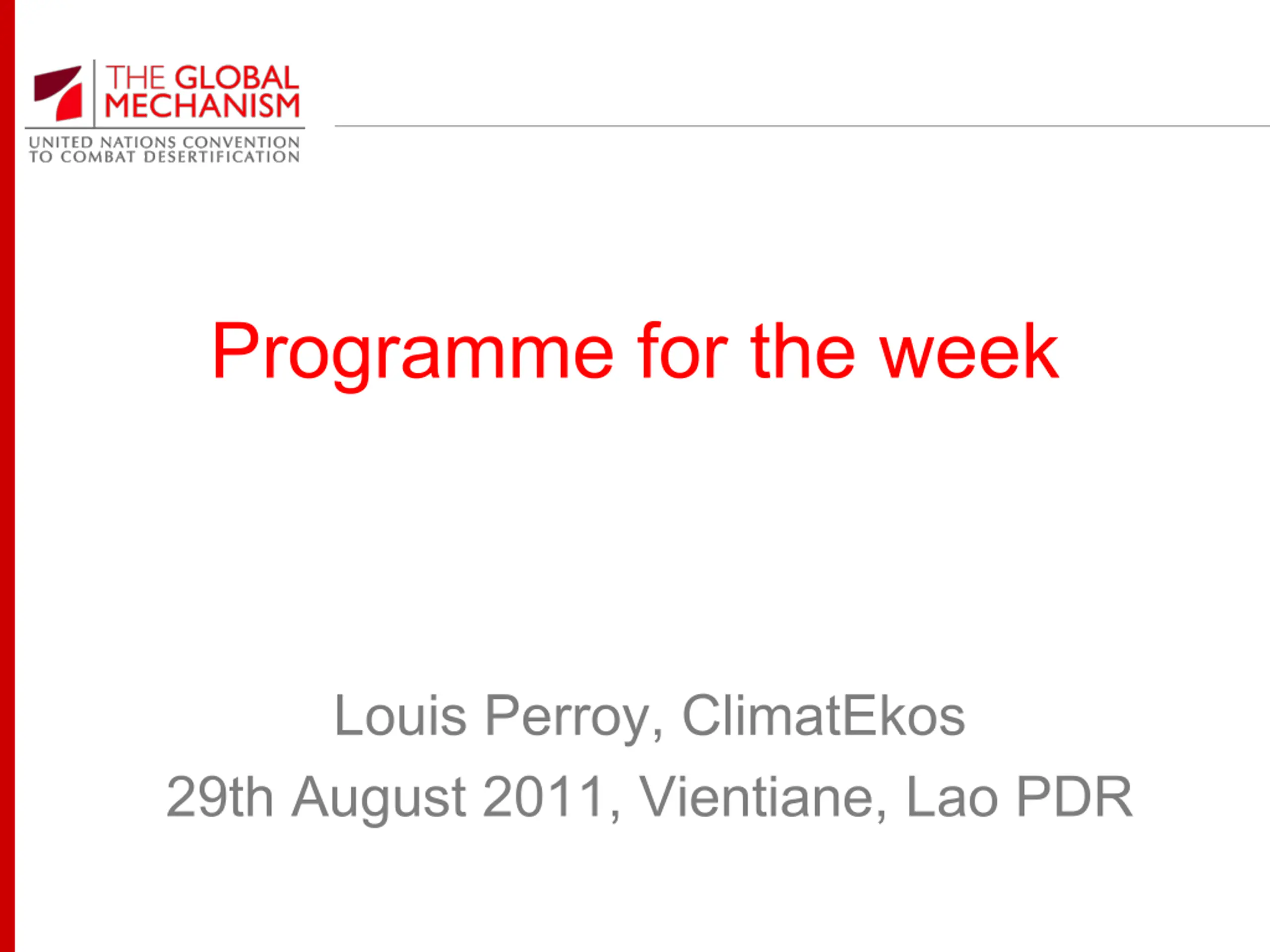 THE GLOBAL
MECHANISM
UNITED NATIONS CONVENTION
TO COMBAT DESERTIFICATION

Programme for the week

Louis Perroy, ClimatEkos
29th August 2011, Vientiane, Lao PDR